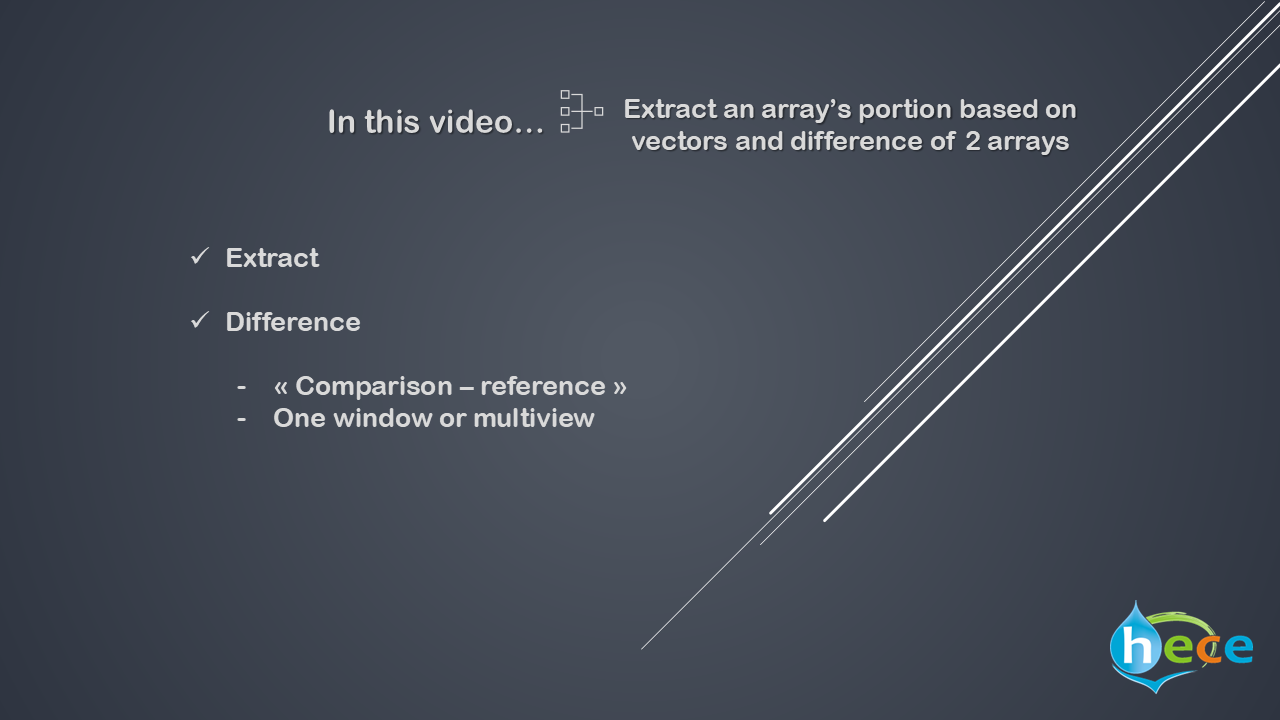 In this video…

Extract an array's portion based on vectors and difference of 2 arrays

✓ Extract

✓ Difference

- « Comparison – reference »
- One window or multiview

hece